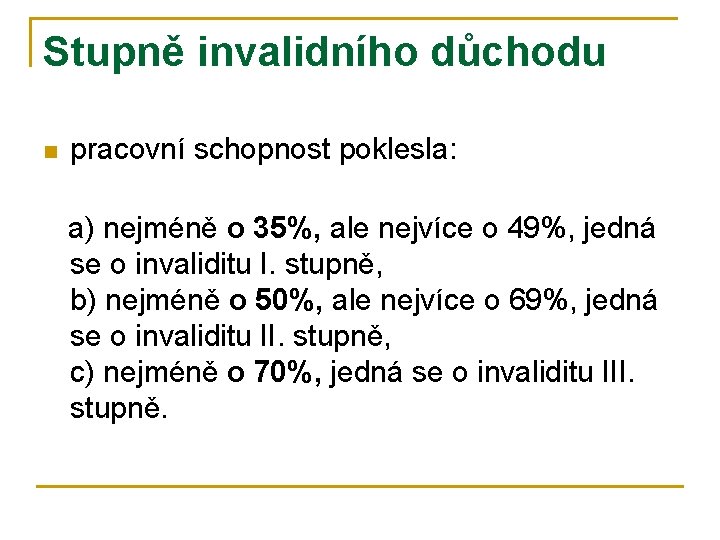 Stupně invalidního důchodu

pracovní schopnost poklesla:

a) nejméně o 35%, ale nejvíce o 49%, jedná se o invaliditu I. stupně,
b) nejméně o 50%, ale nejvíce o 69%, jedná se o invaliditu II. stupně,
c) nejméně o 70%, jedná se o invaliditu III. stupně.